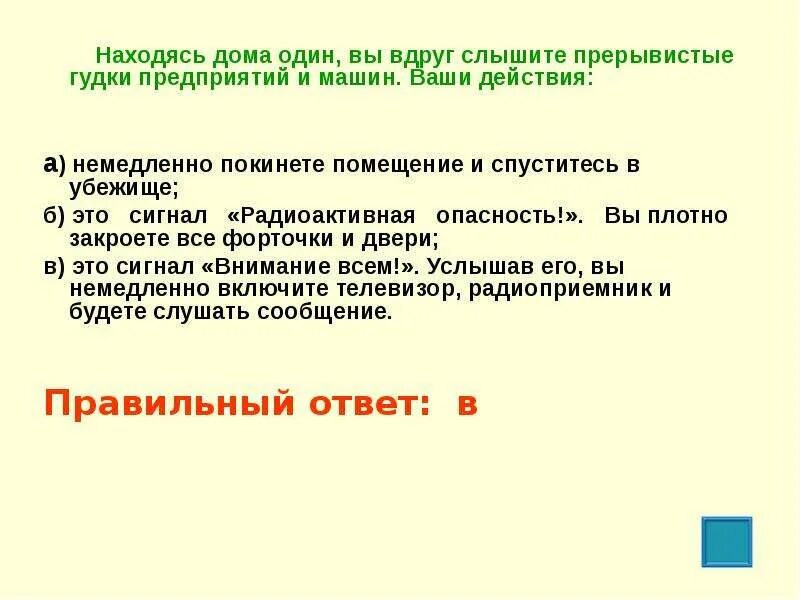 Находясь дома один, вы вдруг слышите прерывистые гудки предприятий и машин. Ваши действия:

а) немедленно покинете помещение и спуститесь в убежище;

б) это сигнал «Радиоактивная опасность!». Вы плотно закроете все форточки и двери;

в) это сигнал «Внимание всем!». Услышав его, вы немедленно включите телевизор, радиоприемник и будете слушать сообщение.

Правильный ответ: в